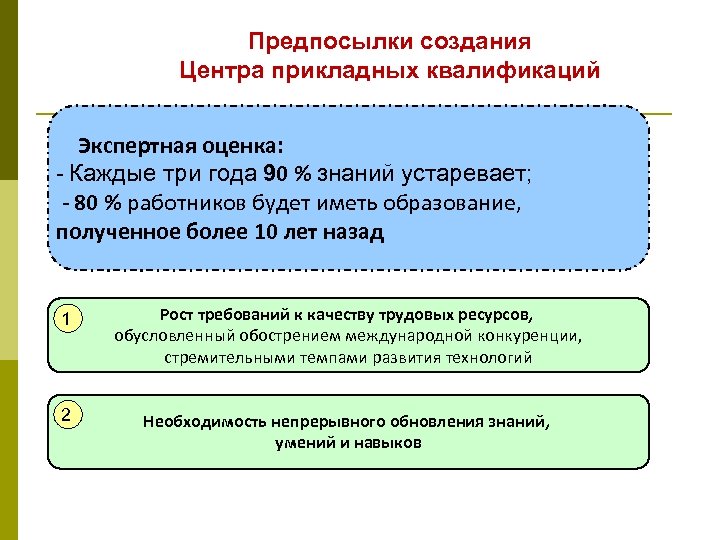 Предпосылки создания
Центра прикладных квалификаций

Экспертная оценка:
- Каждые три года 90 % знаний устаревает;
- 80 % работников будет иметь образование, полученное более 10 лет назад

1

Рост требований к качеству трудовых ресурсов, обусловленный обострением международной конкуренции, стремительными темпами развития технологий

2

Необходимость непрерывного обновления знаний, умений и навыков